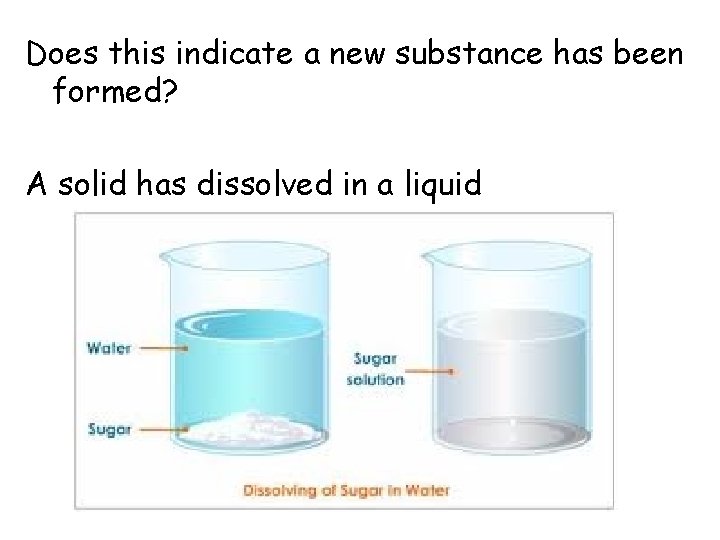 Does this indicate a new substance has been formed?

A solid has dissolved in a liquid

Water

Sugar

Sugar solution

Dissolving of Sugar in Water